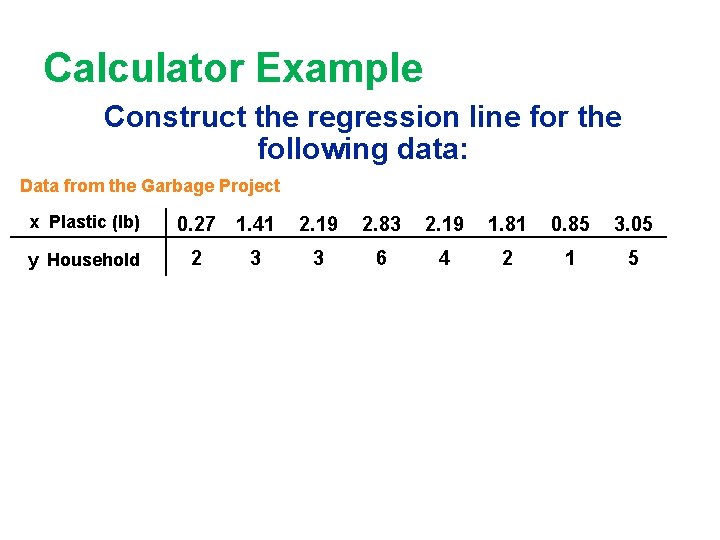 Calculator Example

Construct the regression line for the following data:

Data from the Garbage Project

| x Plastic (lb) | 0.27 | 1.41 | 2.19 | 2.83 | 2.19 | 1.81 | 0.85 | 3.05 |
|---|---|---|---|---|---|---|---|---|
| y Household | 2 | 3 | 3 | 6 | 4 | 2 | 1 | 5 |